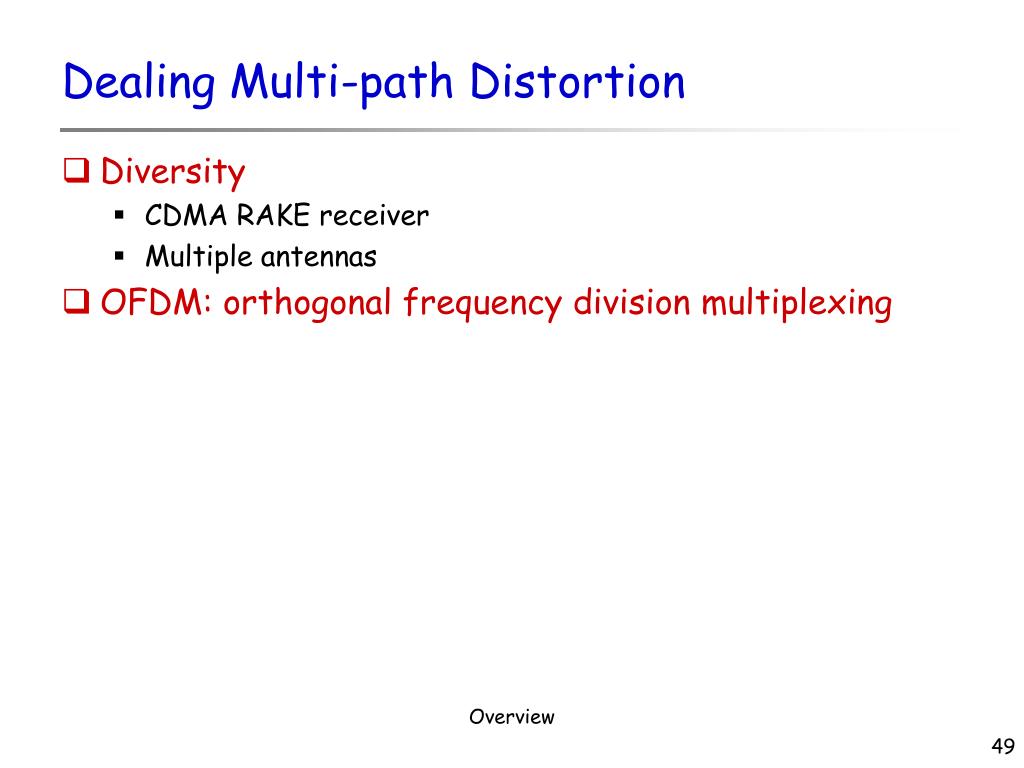 Dealing Multi-path Distortion

❑ Diversity
▪ CDMA RAKE receiver
▪ Multiple antennas
❑ OFDM: orthogonal frequency division multiplexing

Overview

49